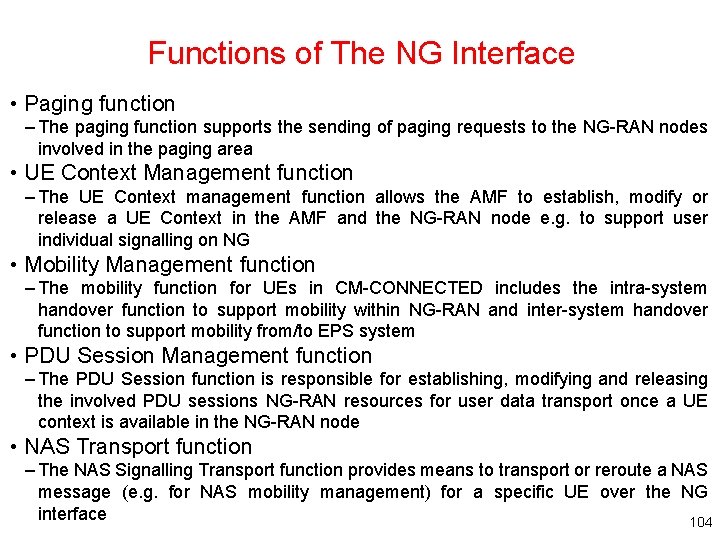 Functions of The NG Interface

• Paging function
– The paging function supports the sending of paging requests to the NG-RAN nodes involved in the paging area

• UE Context Management function
– The UE Context management function allows the AMF to establish, modify or release a UE Context in the AMF and the NG-RAN node e.g. to support user individual signalling on NG

• Mobility Management function
– The mobility function for UEs in CM-CONNECTED includes the intra-system handover function to support mobility within NG-RAN and inter-system handover function to support mobility from/to EPS system

• PDU Session Management function
– The PDU Session function is responsible for establishing, modifying and releasing the involved PDU sessions NG-RAN resources for user data transport once a UE context is available in the NG-RAN node

• NAS Transport function
– The NAS Signalling Transport function provides means to transport or reroute a NAS message (e.g. for NAS mobility management) for a specific UE over the NG interface

104